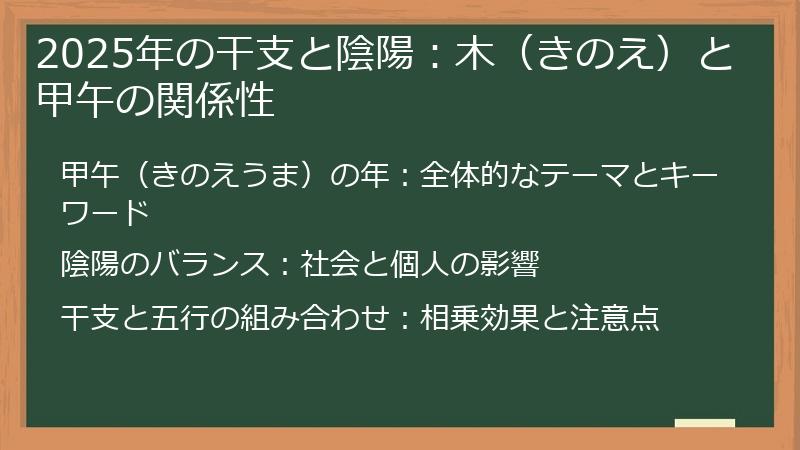 2025年の干支と陰陽：木（きのえ）と甲午の関係性

甲午（きのえうま）の年：全体的なテーマとキーワード

陰陽のバランス：社会と個人の影響

干支と五行の組み合わせ：相乗効果と注意点